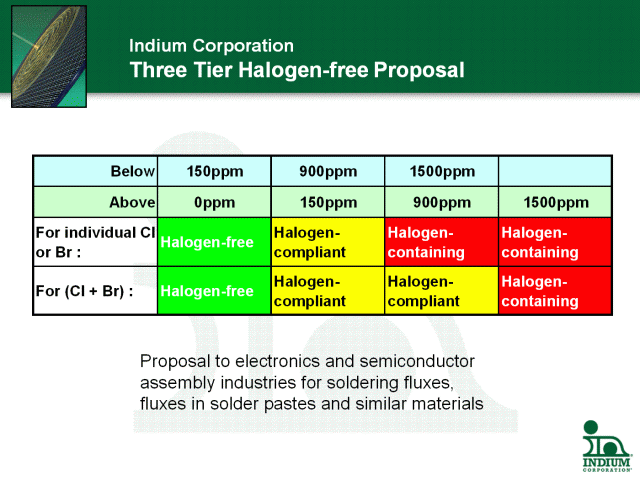 Indium Corporation
Three Tier Halogen-free Proposal

| Below | 150ppm | 900ppm | 1500ppm | |
|---|---|---|---|---|
| Above | 0ppm | 150ppm | 900ppm | 1500ppm |
| For individual Cl or Br : | Halogen-free | Halogen-compliant | Halogen-containing | Halogen-containing |
| For (Cl + Br) : | Halogen-free | Halogen-compliant | Halogen-compliant | Halogen-containing |

Proposal to electronics and semiconductor assembly industries for soldering fluxes, fluxes in solder pastes and similar materials

INDIUM CORPORATION